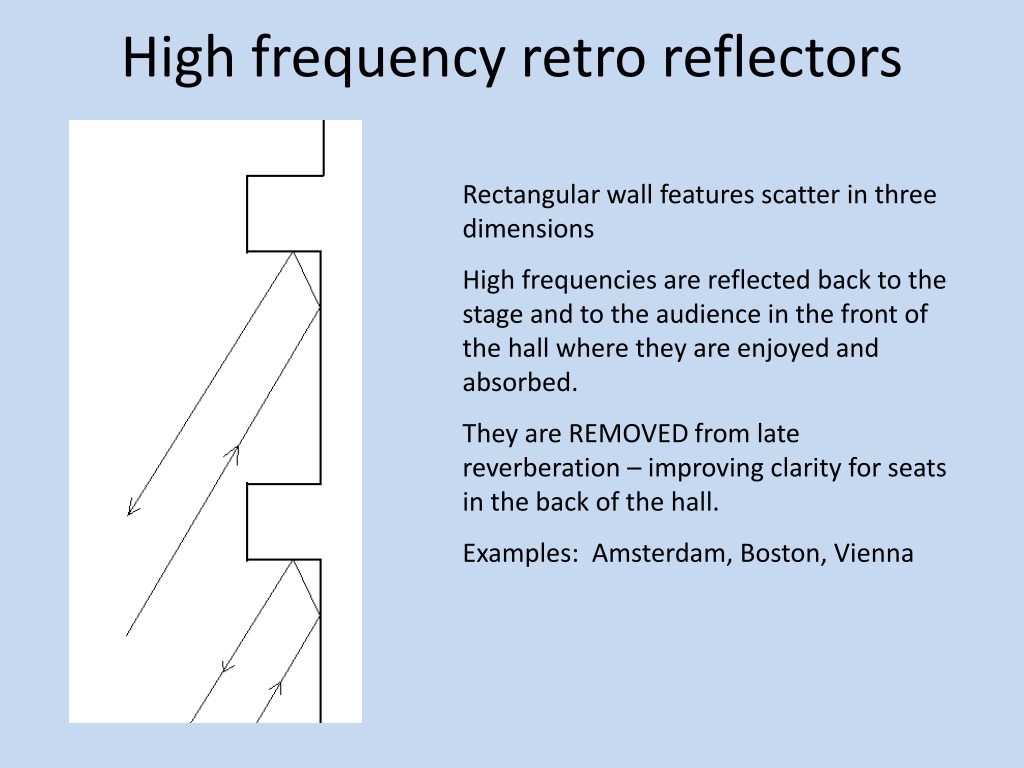 High frequency retro reflectors

Rectangular wall features scatter in three dimensions

High frequencies are reflected back to the stage and to the audience in the front of the hall where they are enjoyed and absorbed.

They are REMOVED from late reverberation – improving clarity for seats in the back of the hall.

Examples: Amsterdam, Boston, Vienna